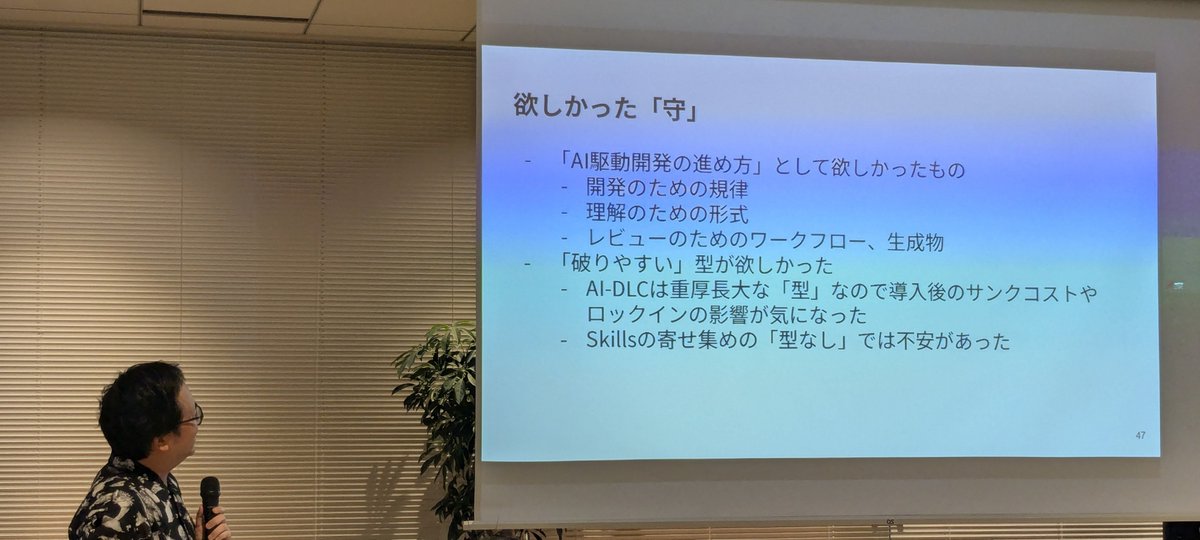 欲しかった「守」

- 「AI駆動開発の進め方」として欲しかったもの
  - 開発のための規律
  - 理解のための形式
  - レビューのためのワークフロー、生成物
- 「破りやすい」型が欲しかった
  - AI-DLCは重厚長大な「型」なので導入後のサンクコストやロックインの影響が気になった
  - Skillsの寄せ集めの「型なし」では不安があった

47